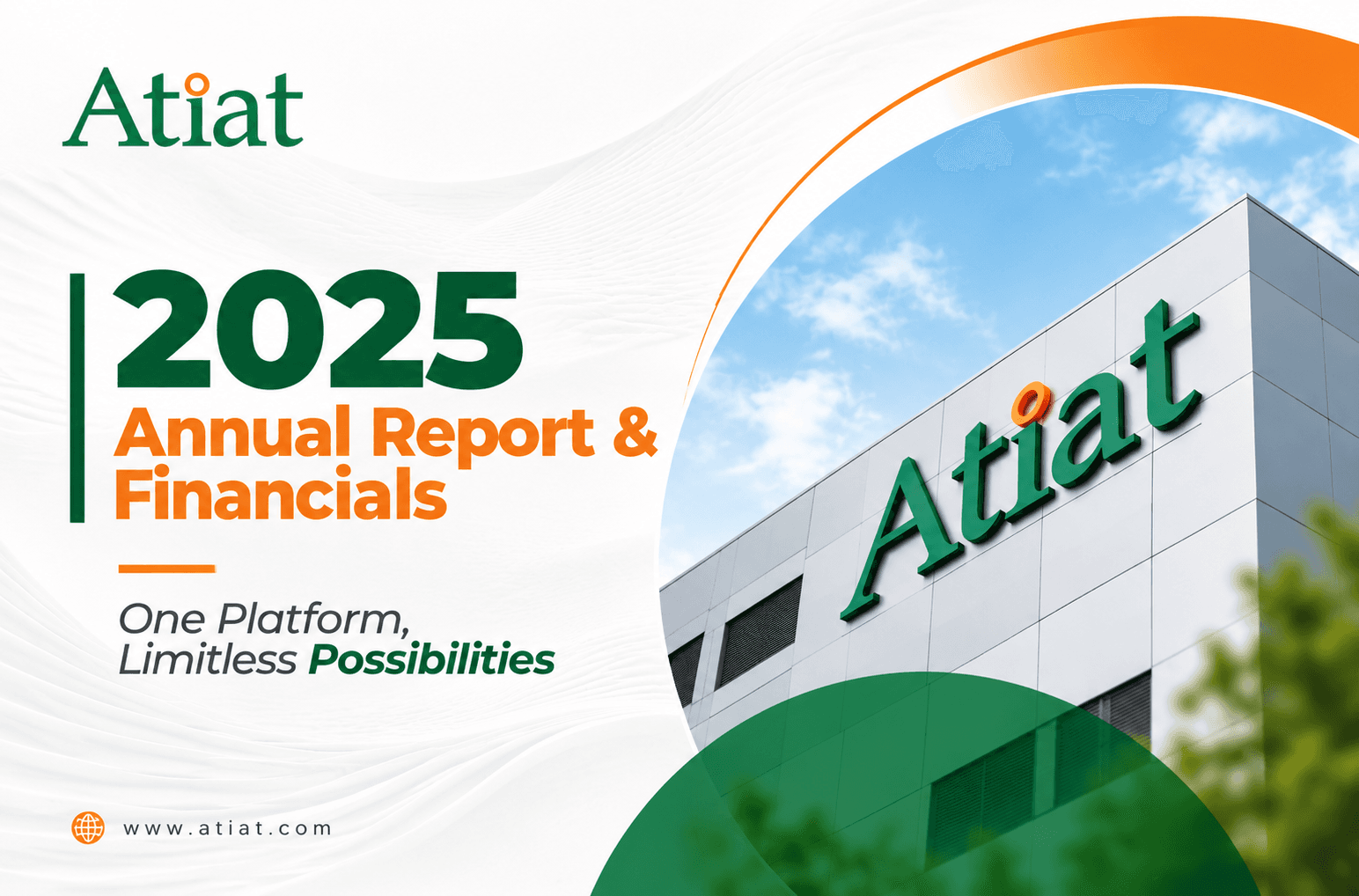 Atiat

2025
Annual Report & Financials

One Platform,
Limitless Possibilities

www.atiat.com

Atiat